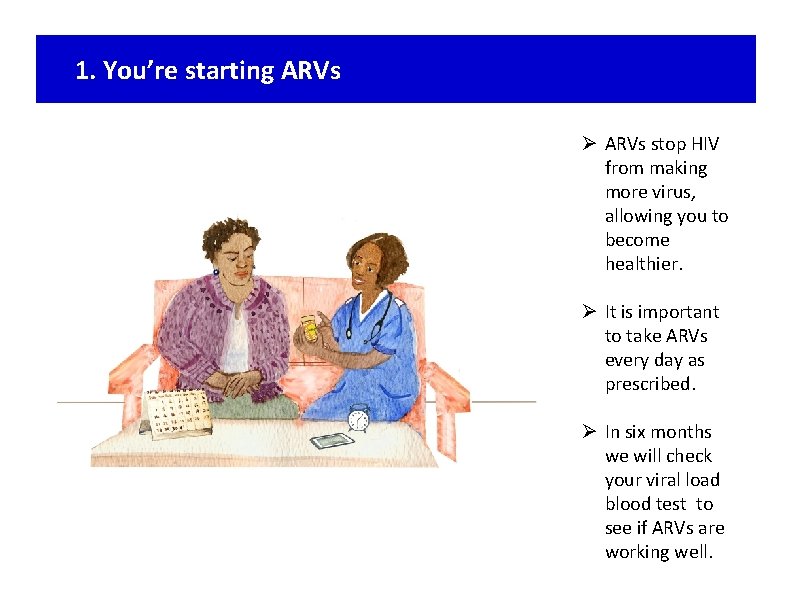 1. You're starting ARVs

➢ ARVs stop HIV from making more virus, allowing you to become healthier.

➢ It is important to take ARVs every day as prescribed.

➢ In six months we will check your viral load blood test to see if ARVs are working well.